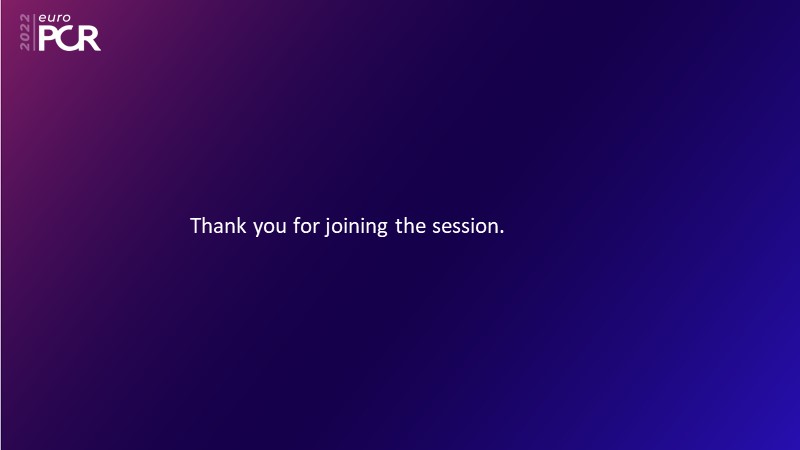 2022 euro PCR

Thank you for joining the session.